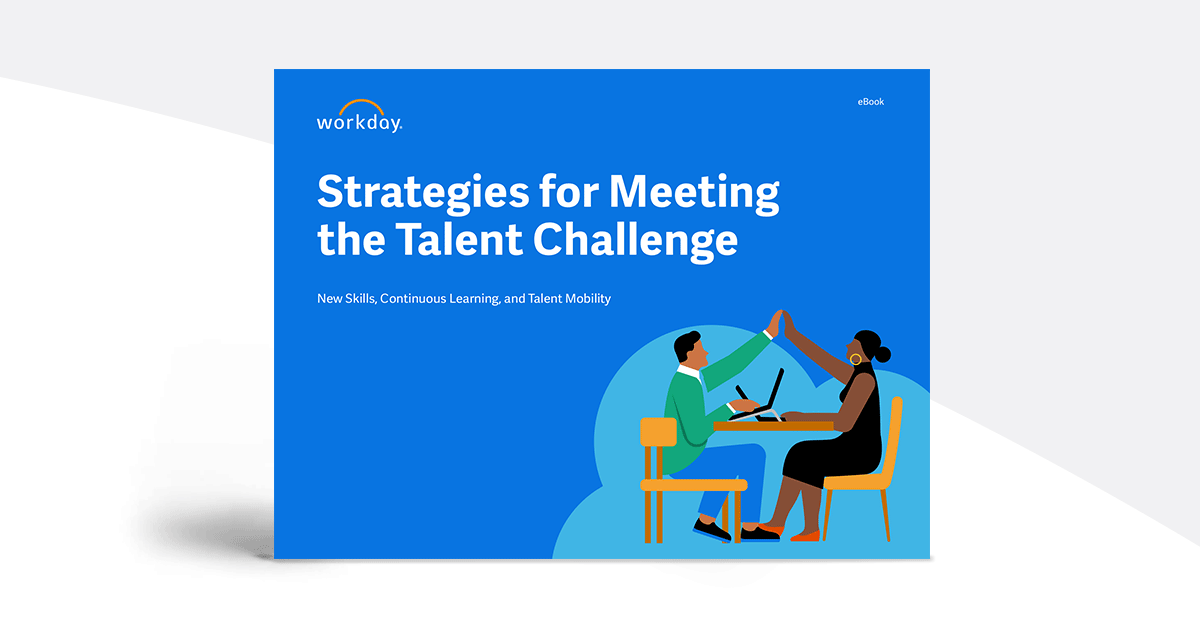 workday.

eBook

Strategies for Meeting the Talent Challenge

New Skills, Continuous Learning, and Talent Mobility